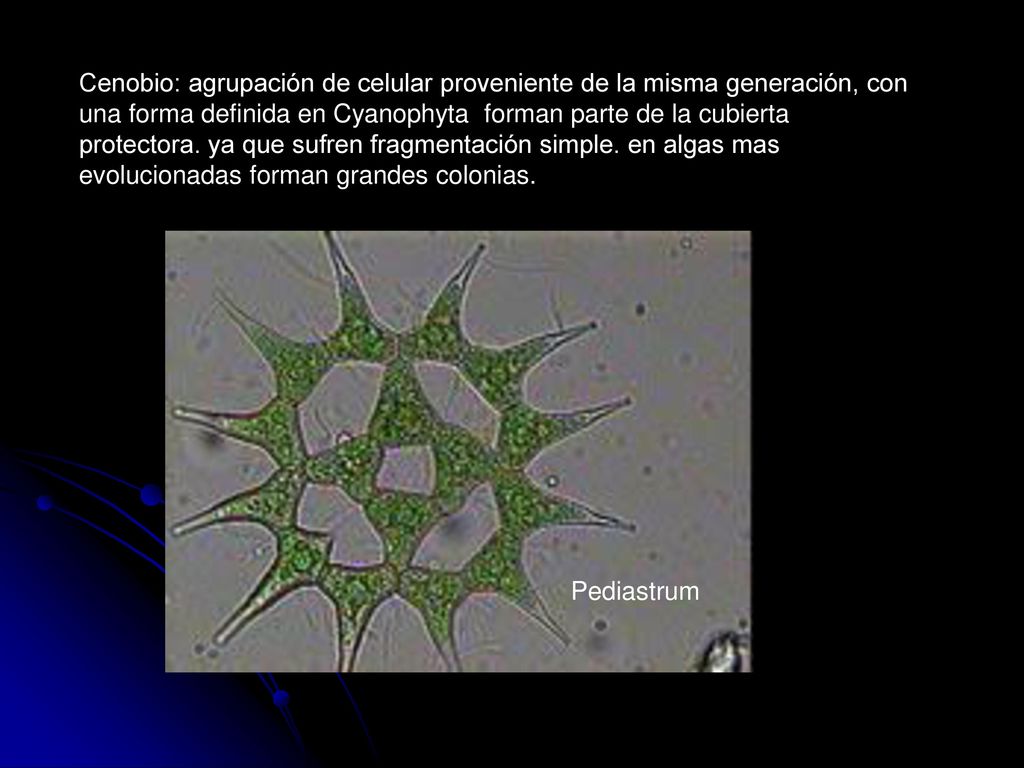 Cenobio: agrupación de celular proveniente de la misma generación, con una forma definida en Cyanophyta forman parte de la cubierta protectora. ya que sufren fragmentación simple. en algas mas evolucionadas forman grandes colonias.

Pediastrum